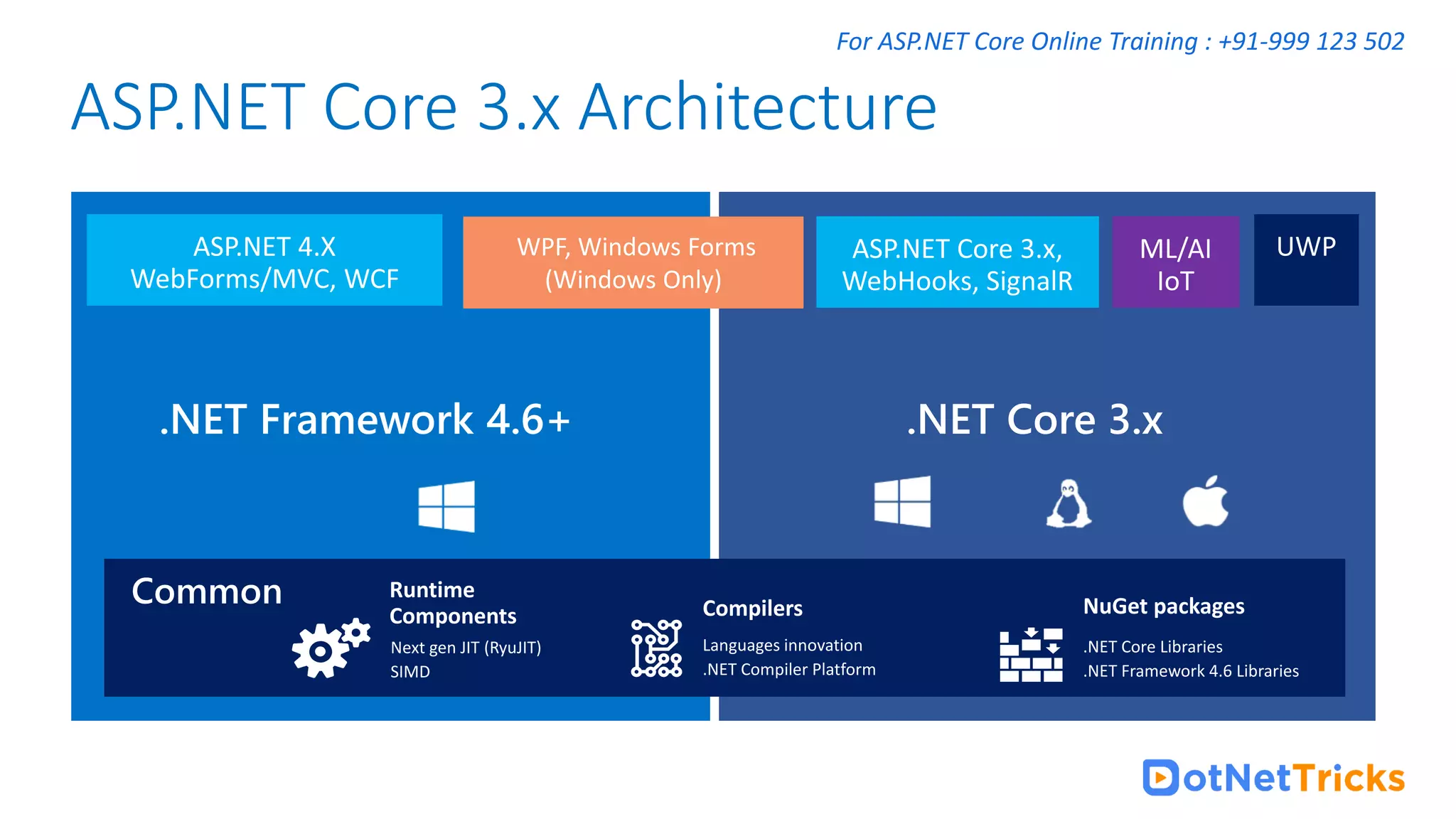 For ASP.NET Core Online Training : +91-999 123 502

ASP.NET Core 3.x Architecture

ASP.NET 4.X WebForms/MVC, WCF

WPF, Windows Forms (Windows Only)

ASP.NET Core 3.x, WebHooks, SignalR

ML/AI IoT

UWP

.NET Framework 4.6+

.NET Core 3.x

Common

Runtime Components

Next gen JIT (RyuJIT)
SIMD

Compilers

Languages innovation
.NET Compiler Platform

NuGet packages

.NET Core Libraries
.NET Framework 4.6 Libraries

DotNetTricks